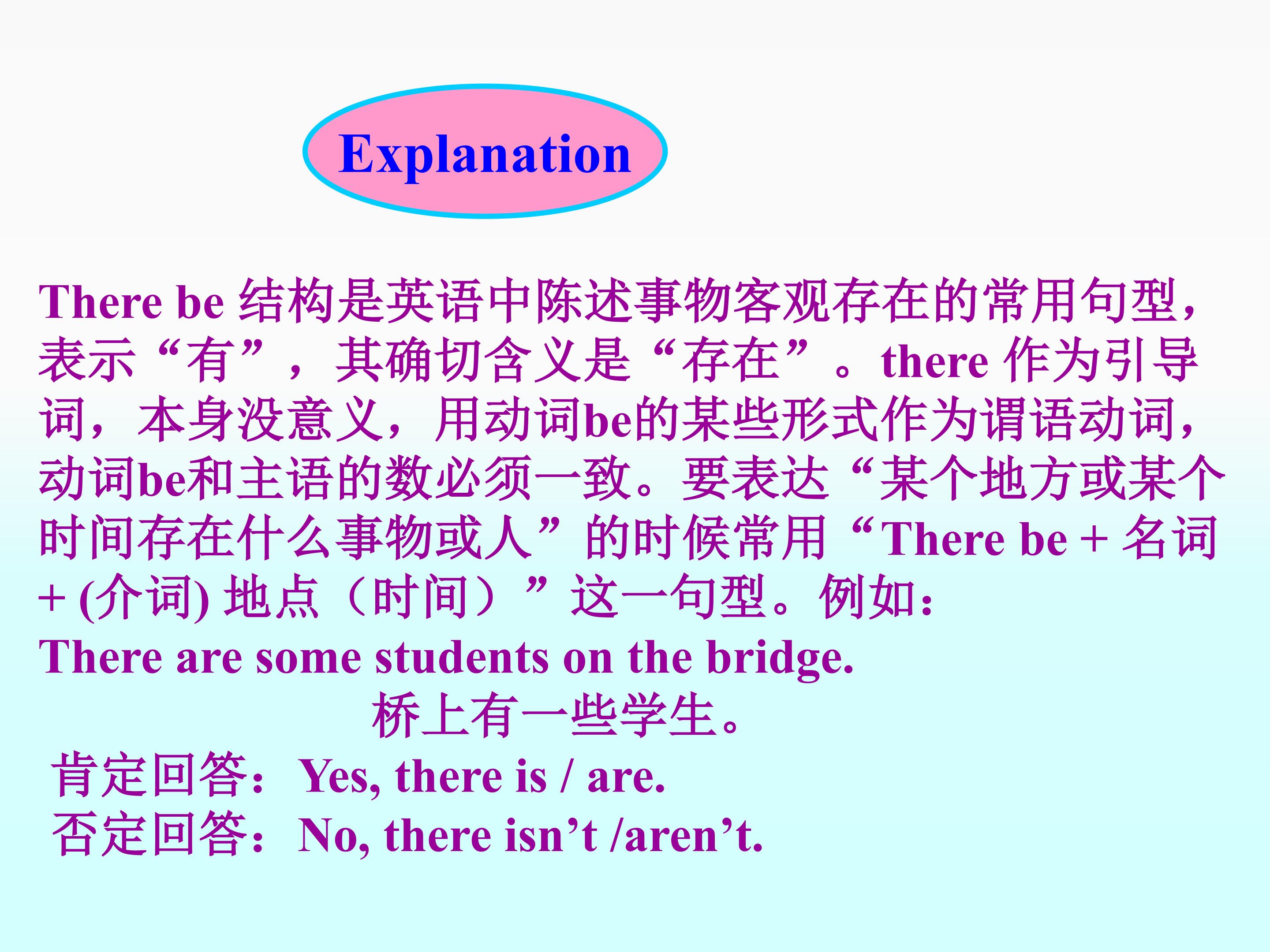 Explanation

There be 结构是英语中陈述事物客观存在的常用句型，表示“有”，其确切含义是“存在”。there 作为引导词，本身没意义，用动词be的某些形式作为谓语动词，动词be和主语的数必须一致。要表达“某个地方或某个时间存在什么事物或人”的时候常用“There be + 名词 + (介词) 地点（时间）”这一句型。例如：

There are some students on the bridge.

桥上有一些学生。

肯定回答：Yes, there is / are.

否定回答：No, there isn’t /aren’t.